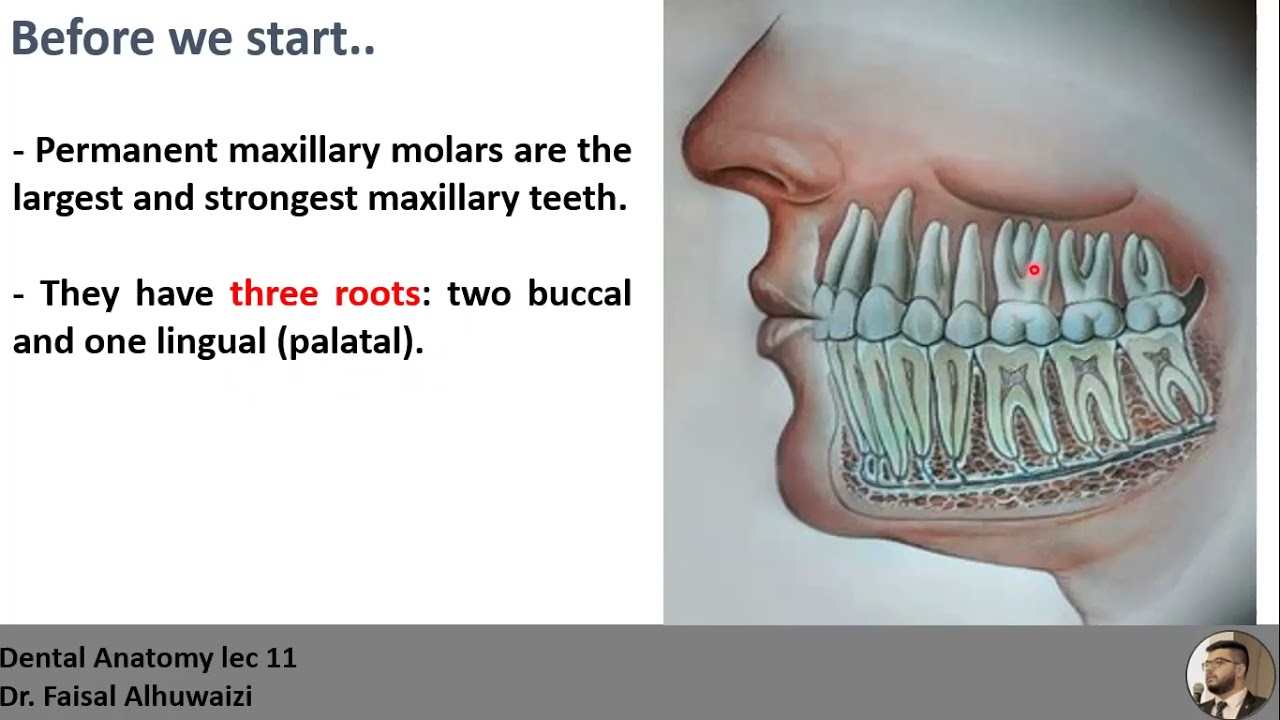 Before we start..

- Permanent maxillary molars are the largest and strongest maxillary teeth.

- They have three roots: two buccal and one lingual (palatal).

Dental Anatomy lec 11
Dr. Faisal Alhuwaizi